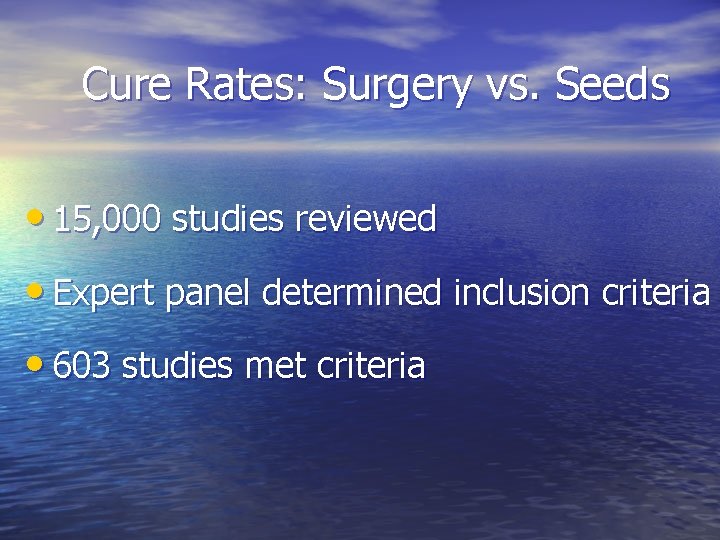 Cure Rates: Surgery vs. Seeds

• 15,000 studies reviewed

• Expert panel determined inclusion criteria

• 603 studies met criteria